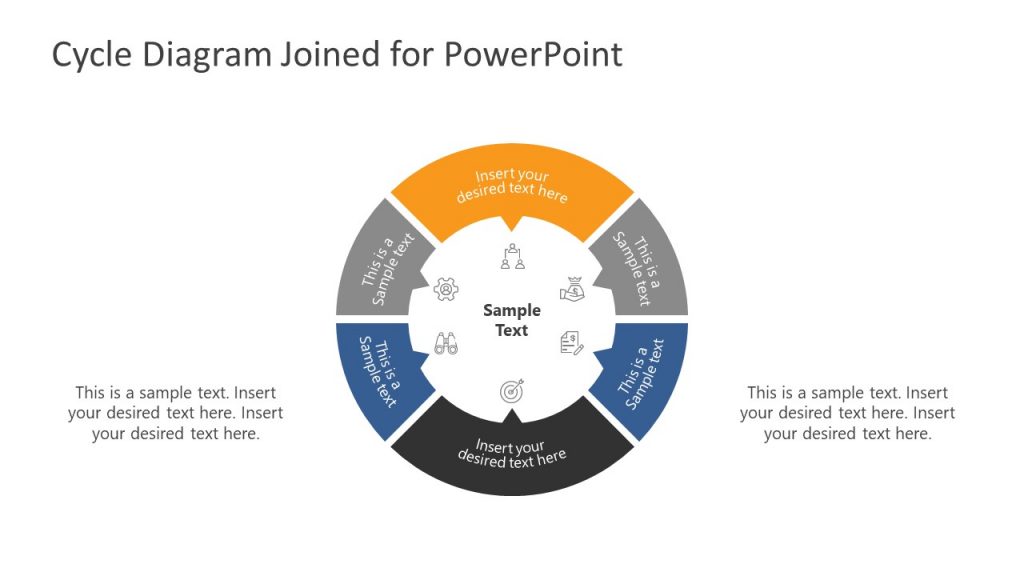 Cycle Diagram Joined for PowerPoint

Insert your desired text here

This is a Sample text

This is a Sample text

Sample Text

This is a Sample text

This is a Sample text

Insert your desired text here

This is a sample text. Insert your desired text here. Insert your desired text here.

This is a sample text. Insert your desired text here. Insert your desired text here.